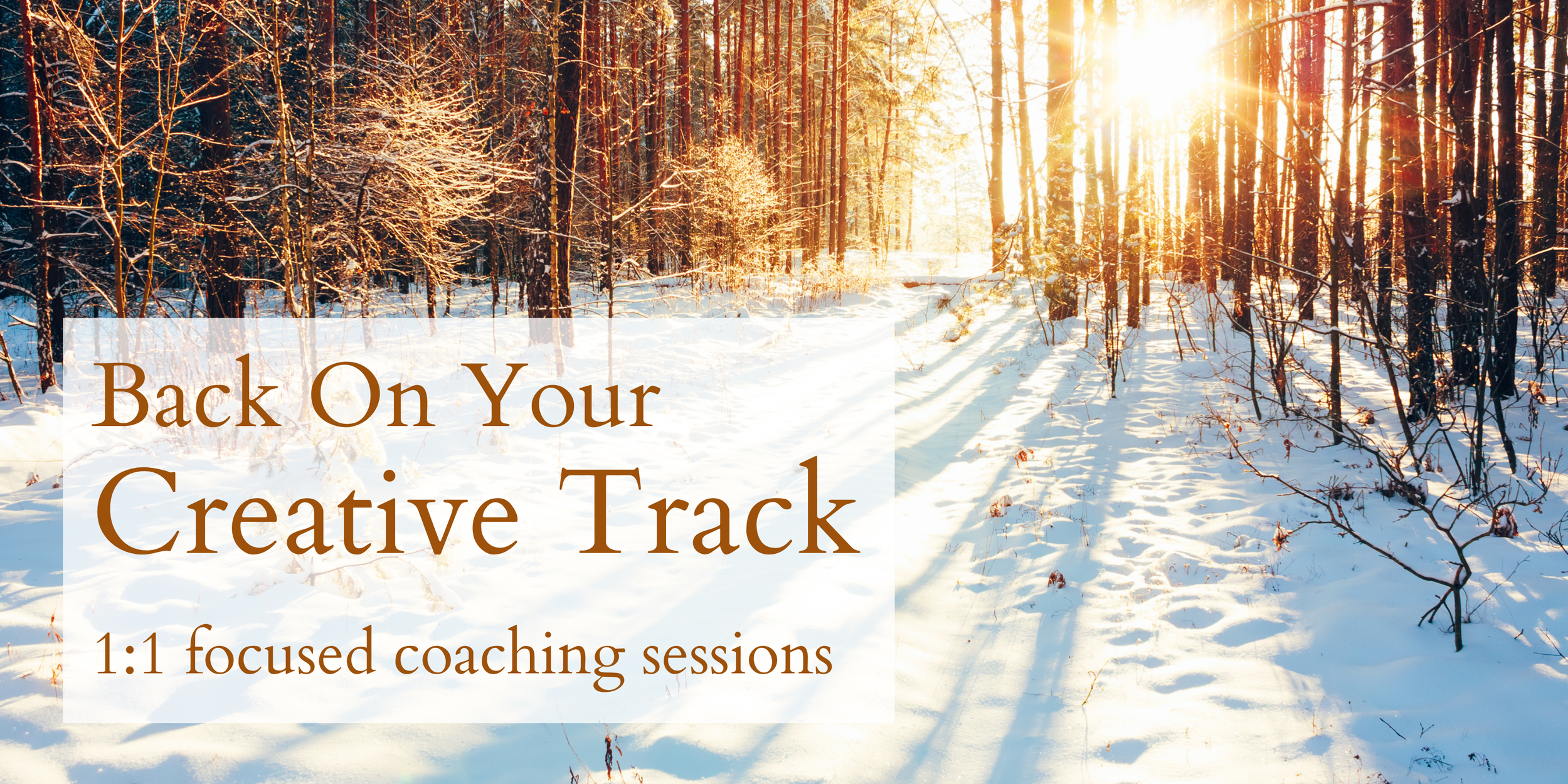 Back On Your
Creative Track

1:1 focused coaching sessions